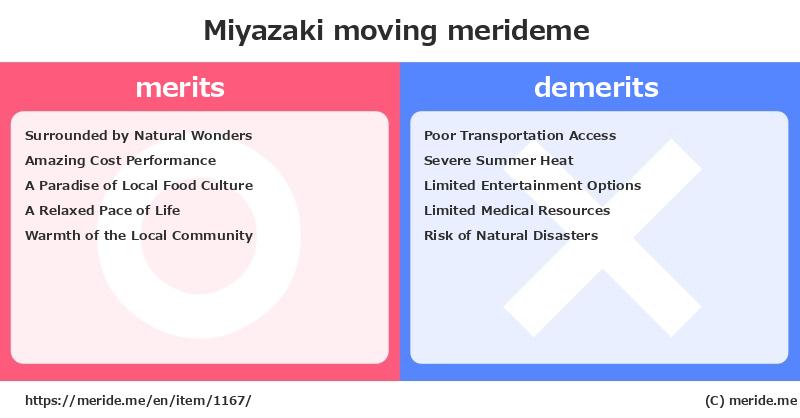 Miyazaki moving merideme

merits

Surrounded by Natural Wonders
Amazing Cost Performance
A Paradise of Local Food Culture
A Relaxed Pace of Life
Warmth of the Local Community

demerits

Poor Transportation Access
Severe Summer Heat
Limited Entertainment Options
Limited Medical Resources
Risk of Natural Disasters

https://meride.me/en/item/1167/

(C) meride.me